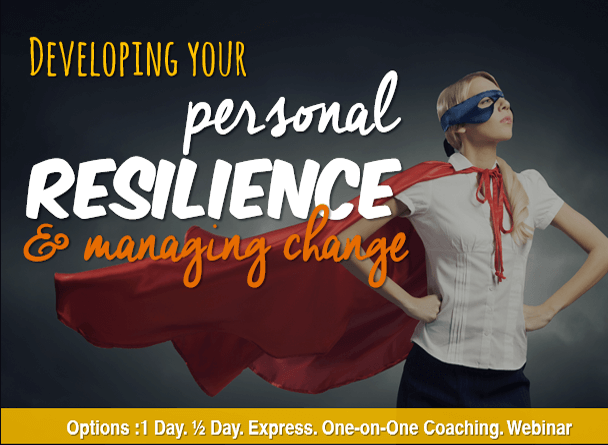 DEVELOPING YOUR
personal
RESILIENCE
& managing change

Options :1 Day. ½ Day. Express. One-on-One Coaching. Webinar